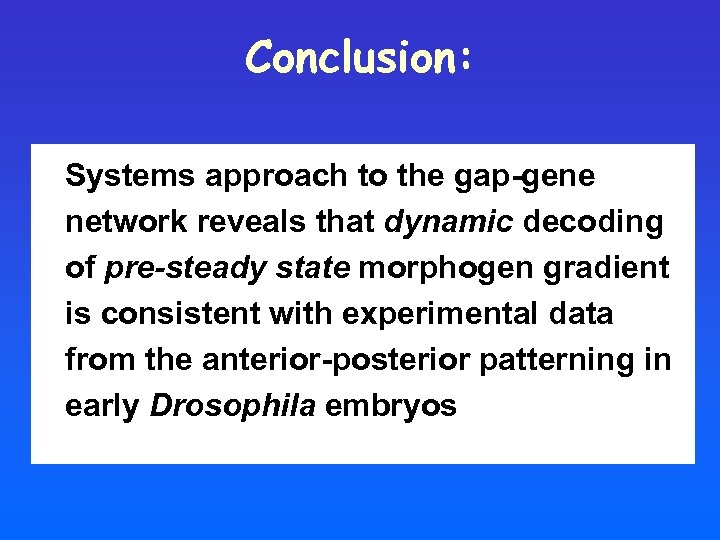 Conclusion:

Systems approach to the gap-gene network reveals that dynamic decoding of pre-steady state morphogen gradient is consistent with experimental data from the anterior-posterior patterning in early Drosophila embryos